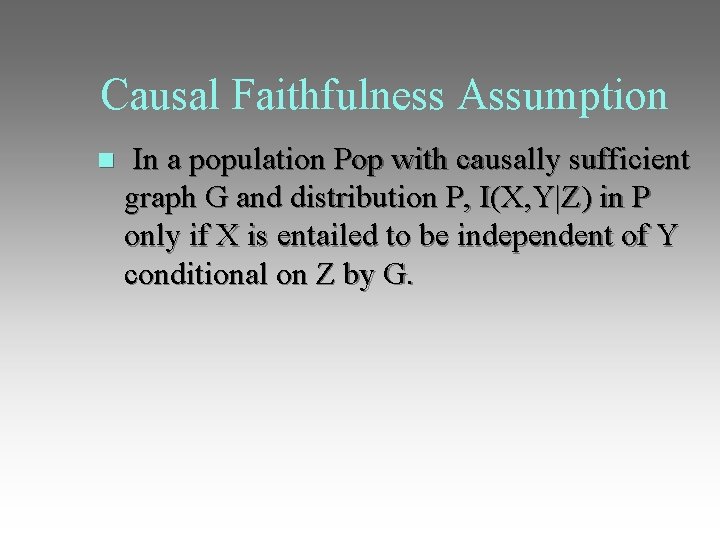 Causal Faithfulness Assumption

In a population Pop with causally sufficient graph G and distribution P, I(X,Y|Z) in P only if X is entailed to be independent of Y conditional on Z by G.